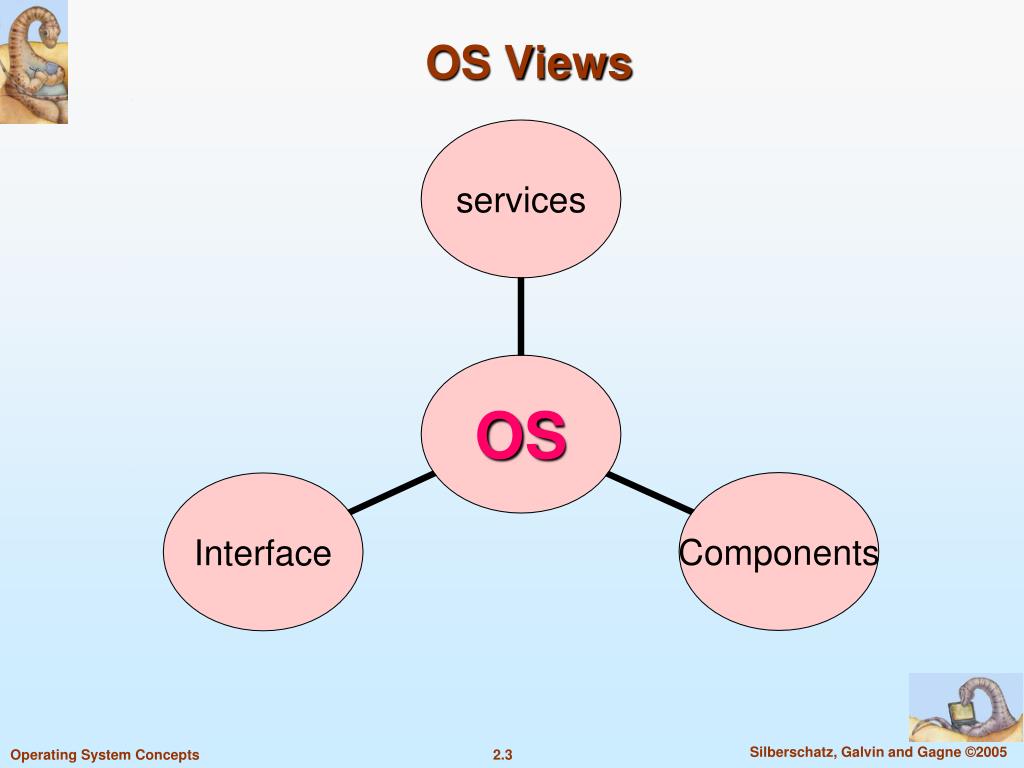 OS Views

services

OS

Interface

Components

Operating System Concepts

2.3

Silberschatz, Galvin and Gagne ©2005